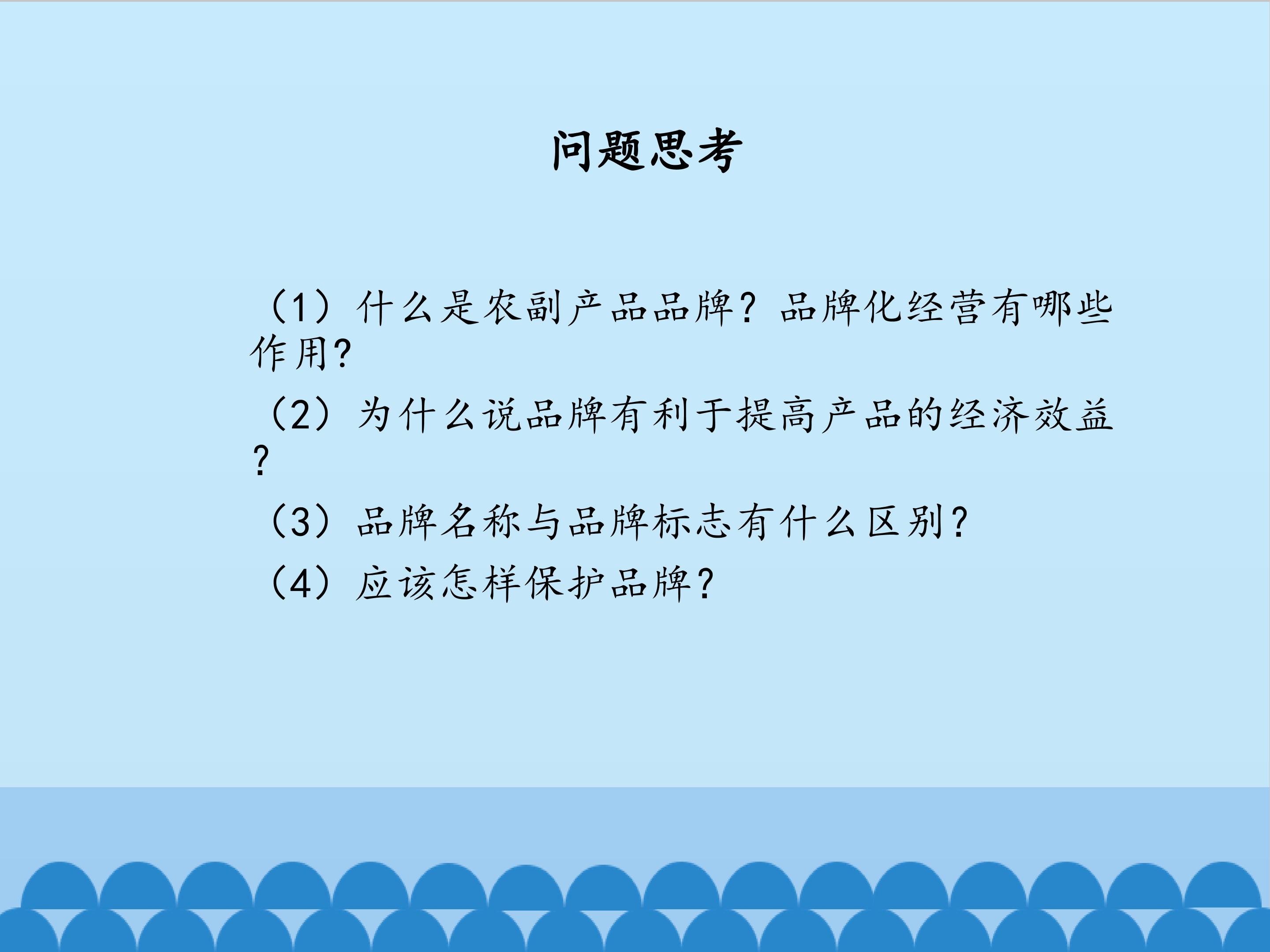 问题思考

（1）什么是农副产品品牌？品牌化经营有哪些作用?

（2）为什么说品牌有利于提高产品的经济效益?

（3）品牌名称与品牌标志有什么区别?

（4）应该怎样保护品牌?